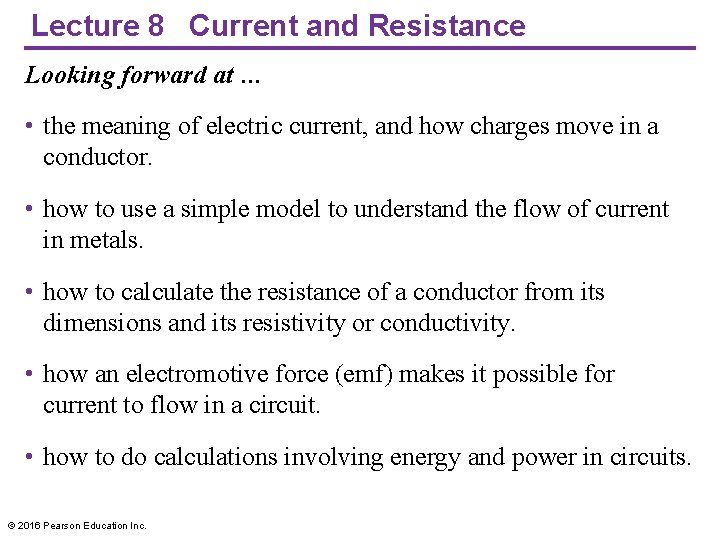 Lecture 8 Current and Resistance

Looking forward at …

• the meaning of electric current, and how charges move in a conductor.

• how to use a simple model to understand the flow of current in metals.

• how to calculate the resistance of a conductor from its dimensions and its resistivity or conductivity.

• how an electromotive force (emf) makes it possible for current to flow in a circuit.

• how to do calculations involving energy and power in circuits.

© 2016 Pearson Education Inc.